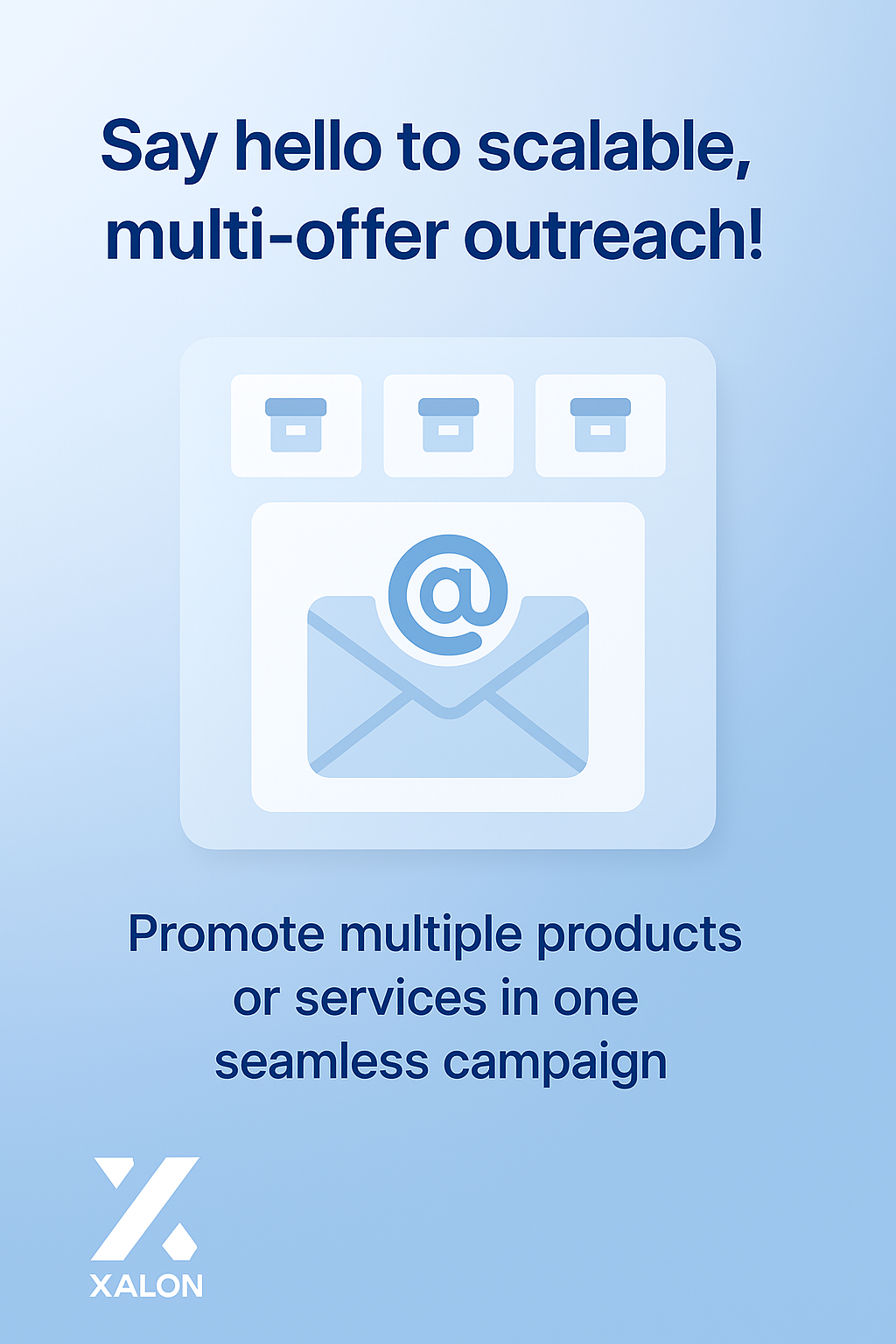 Say hello to scalable, multi-offer outreach!

@

Promote multiple products or services in one seamless campaign

XALON